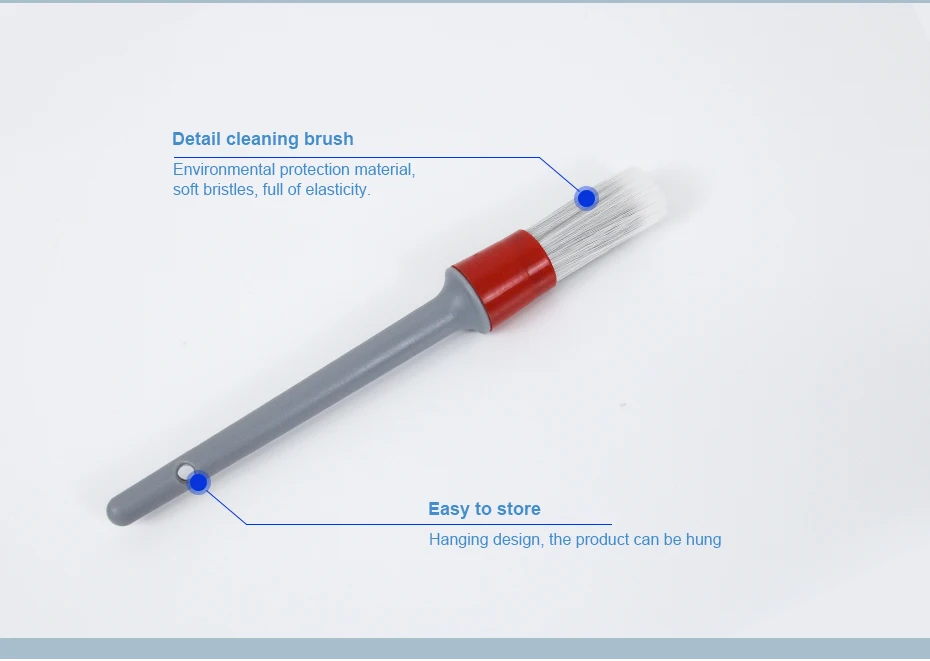 Detail cleaning brush
Environmental protection material, soft bristles, full of elasticity.

Easy to store
Hanging design, the product can be hung